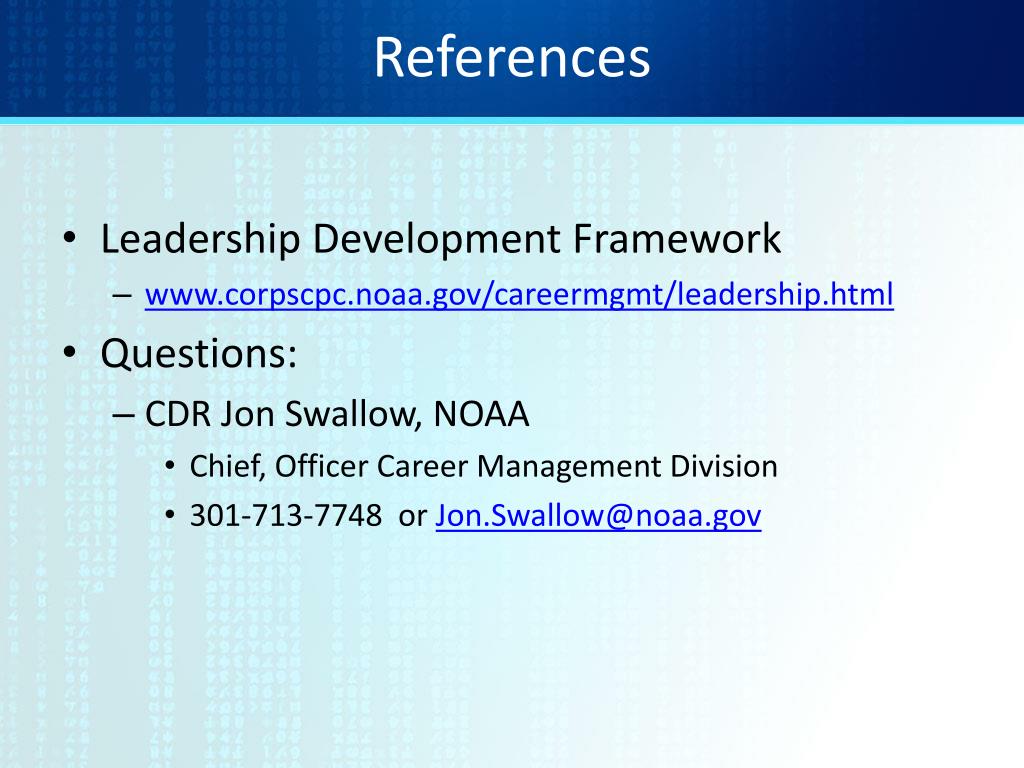 References

• Leadership Development Framework
– www.corpscpc.noaa.gov/careermgmt/leadership.html

• Questions:
– CDR Jon Swallow, NOAA
• Chief, Officer Career Management Division
• 301-713-7748 or Jon.Swallow@noaa.gov